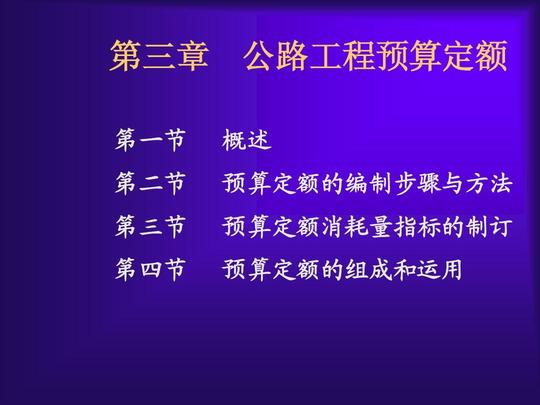 第三章　公路工程预算定额

第一节　概述

第二节　预算定额的编制步骤与方法

第三节　预算定额消耗量指标的制订

第四节　预算定额的组成和运用